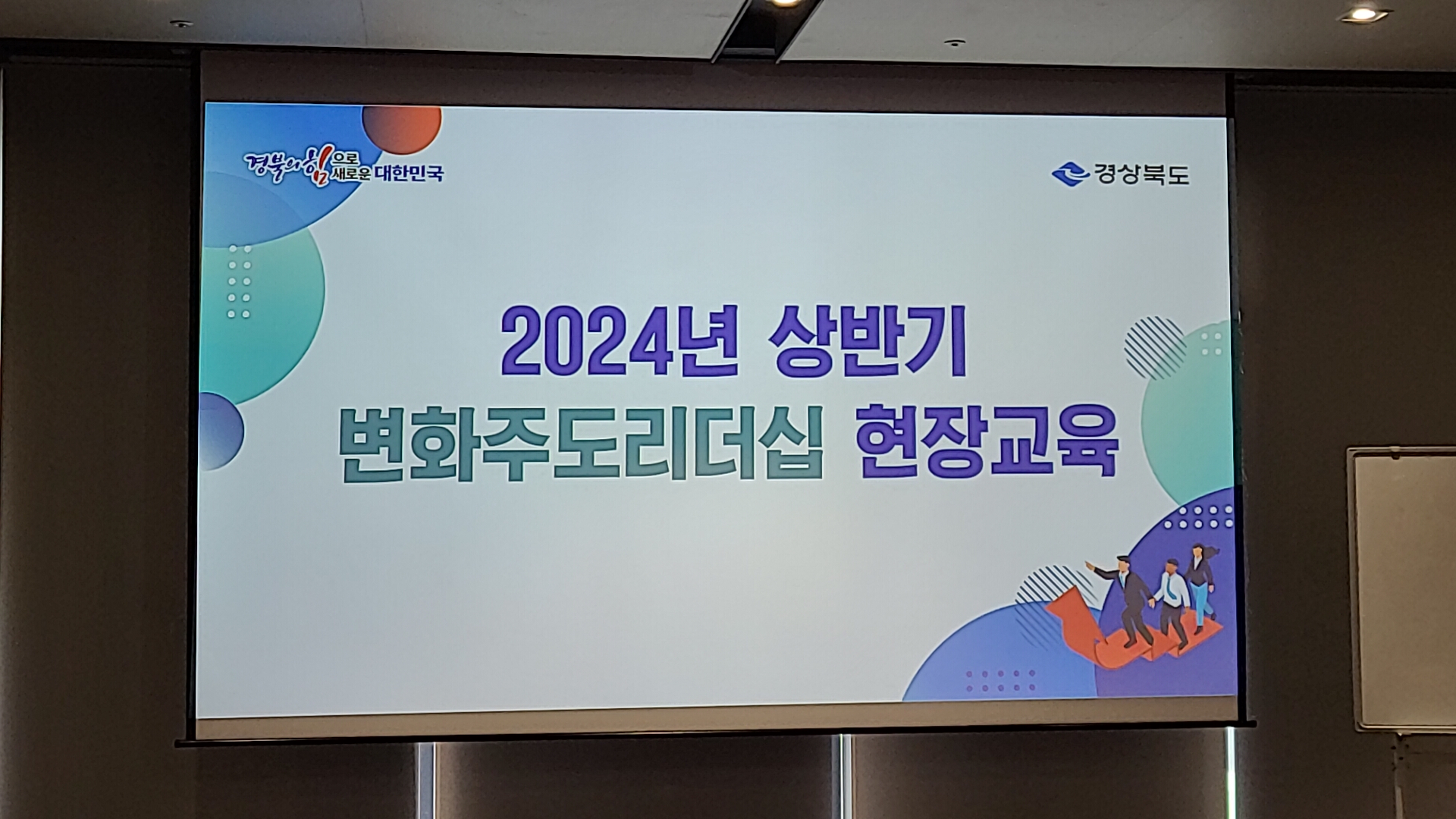 경북의 힘으로 새로운 대한민국

경상북도

2024년 상반기
변화주도리더십 현장교육